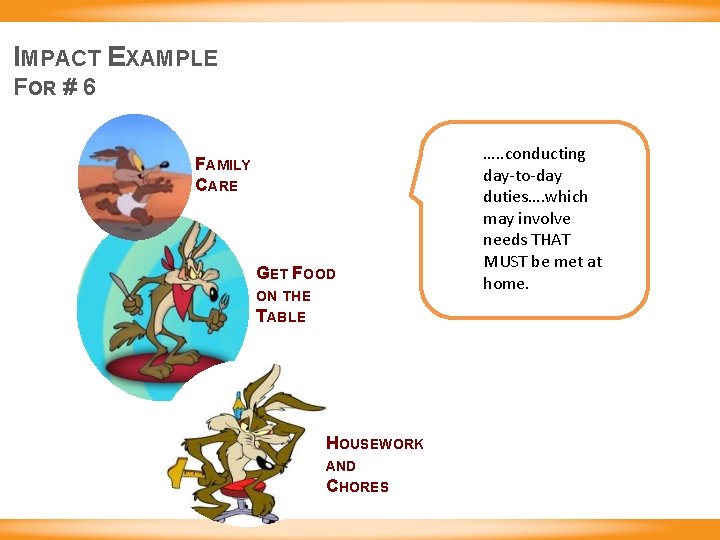 IMPACT EXAMPLE
FOR # 6

FAMILY CARE

GET FOOD ON THE TABLE

HOUSEWORK AND CHORES

…..conducting day-to-day duties….which may involve needs THAT MUST be met at home.